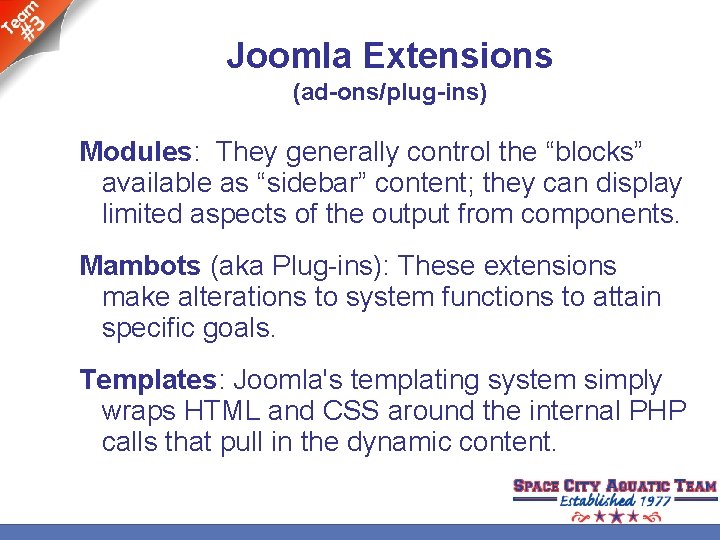 Team #3

Joomla Extensions
(ad-ons/plug-ins)

Modules: They generally control the “blocks” available as “sidebar” content; they can display limited aspects of the output from components.

Mambots (aka Plug-ins): These extensions make alterations to system functions to attain specific goals.

Templates: Joomla's templating system simply wraps HTML and CSS around the internal PHP calls that pull in the dynamic content.

SPACE CITY AQUATIC TEAM
Established 1977